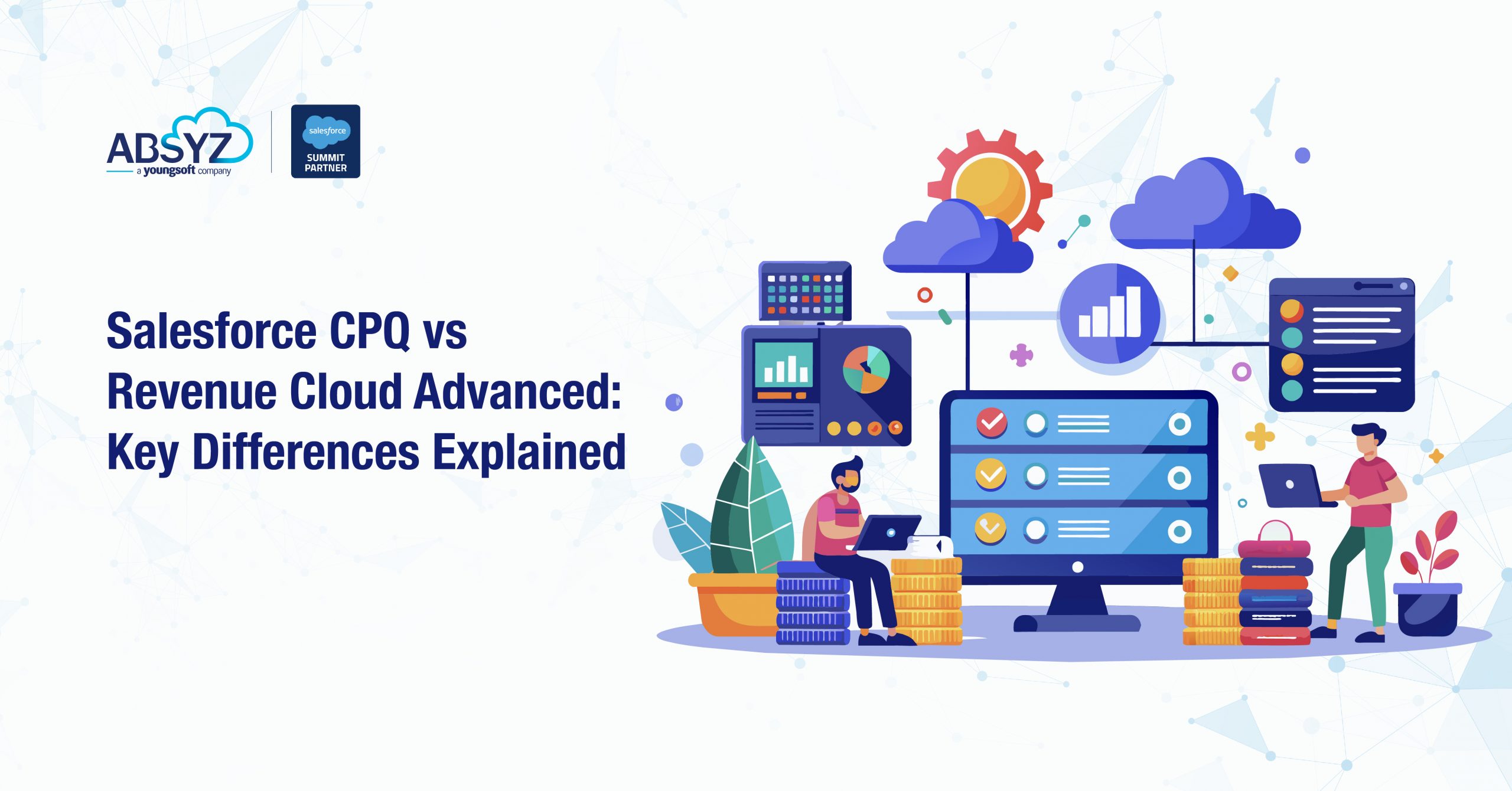 ABSYZ
a youngsoft company

salesforce
SUMMIT PARTNER

Salesforce CPQ vs Revenue Cloud Advanced: Key Differences Explained